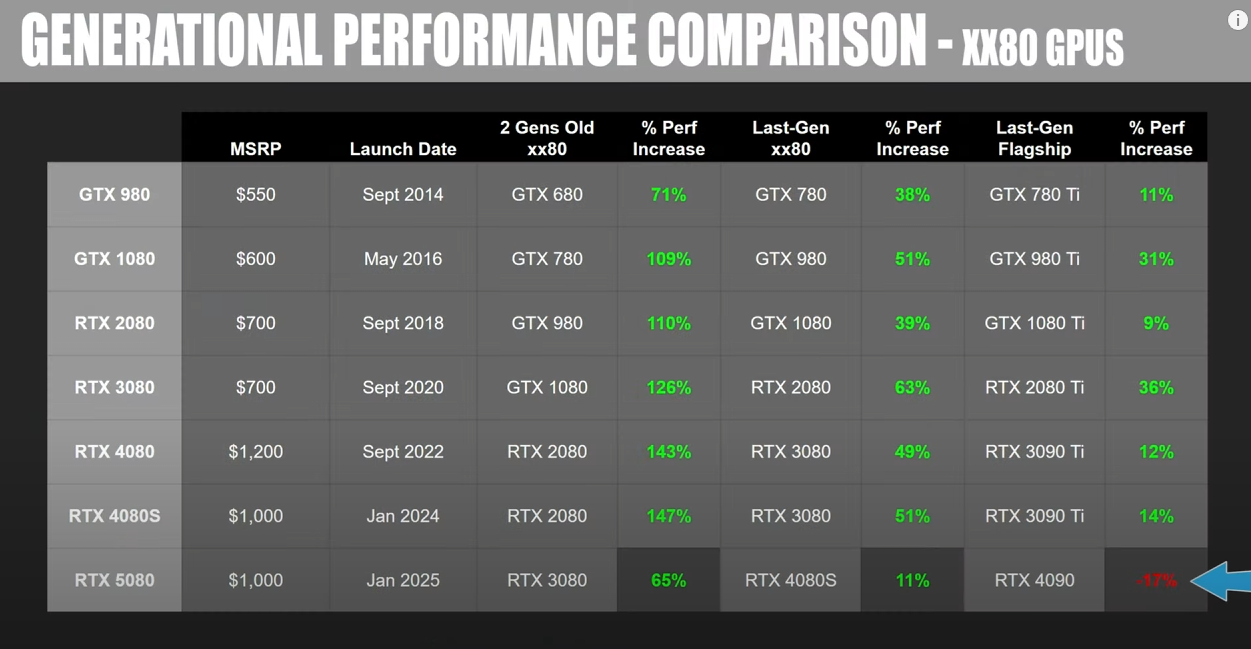 GENERATIONAL PERFORMANCE COMPARISON - XX80 GPUS

| | MSRP | Launch Date | 2 Gens Old xx80 | % Perf Increase | Last-Gen xx80 | % Perf Increase | Last-Gen Flagship | % Perf Increase |
|---|---|---|---|---|---|---|---|---|
| GTX 980 | $550 | Sept 2014 | GTX 680 | 71% | GTX 780 | 38% | GTX 780 Ti | 11% |
| GTX 1080 | $600 | May 2016 | GTX 780 | 109% | GTX 980 | 51% | GTX 980 Ti | 31% |
| RTX 2080 | $700 | Sept 2018 | GTX 980 | 110% | GTX 1080 | 39% | GTX 1080 Ti | 9% |
| RTX 3080 | $700 | Sept 2020 | GTX 1080 | 126% | RTX 2080 | 63% | RTX 2080 Ti | 36% |
| RTX 4080 | $1,200 | Sept 2022 | RTX 2080 | 143% | RTX 3080 | 49% | RTX 3090 Ti | 12% |
| RTX 4080S | $1,000 | Jan 2024 | RTX 2080 | 147% | RTX 3080 | 51% | RTX 3090 Ti | 14% |
| RTX 5080 | $1,000 | Jan 2025 | RTX 3080 | 65% | RTX 4080S | 11% | RTX 4090 | -17% |